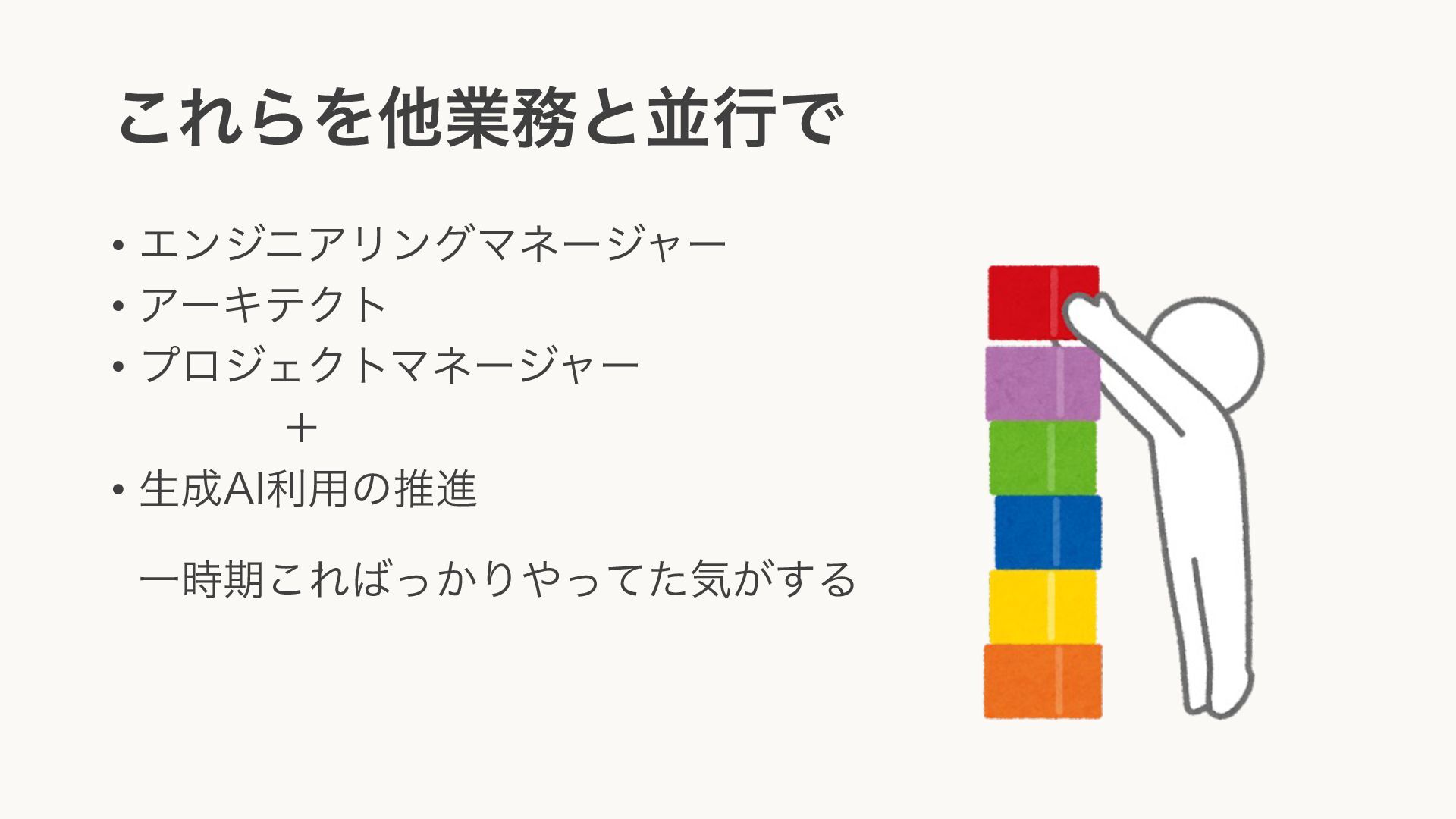 これらを他業務と並行で

• エンジニアリングマネージャー
• アーキテクト
• プロジェクトマネージャー

＋

• 生成AI利用の推進

一時期こればっかりやってた気がする